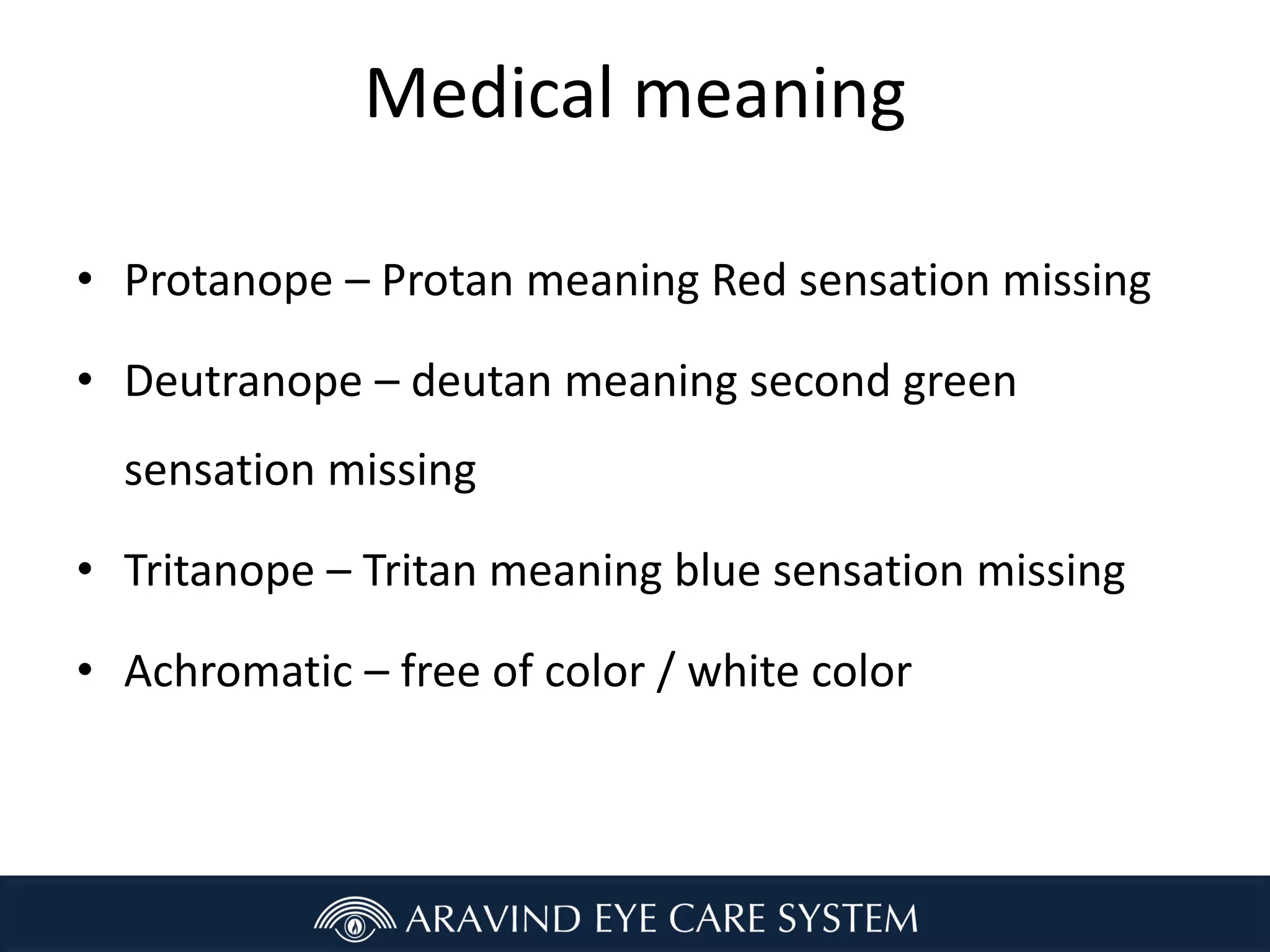 Medical meaning

• Protanope – Protan meaning Red sensation missing

• Deutranope – deutan meaning second green sensation missing

• Tritanope – Tritan meaning blue sensation missing

• Achromatic – free of color / white color

ARAVIND EYE CARE SYSTEM